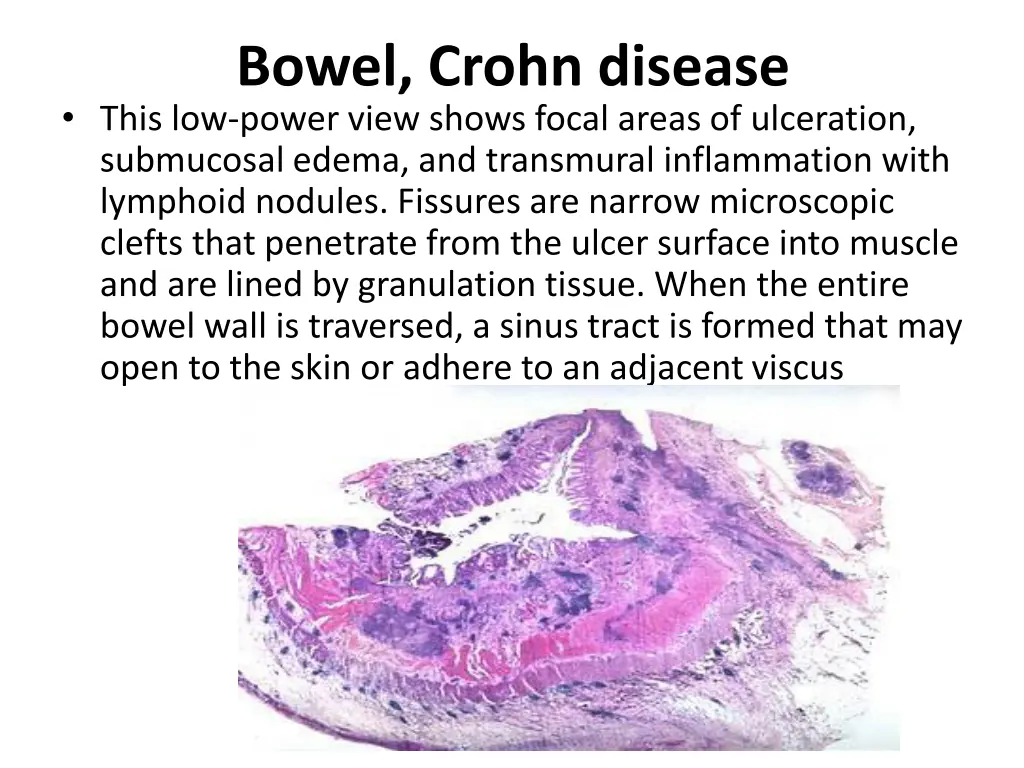 Bowel, Crohn disease

• This low-power view shows focal areas of ulceration, submucosal edema, and transmural inflammation with lymphoid nodules. Fissures are narrow microscopic clefts that penetrate from the ulcer surface into muscle and are lined by granulation tissue. When the entire bowel wall is traversed, a sinus tract is formed that may open to the skin or adhere to an adjacent viscus